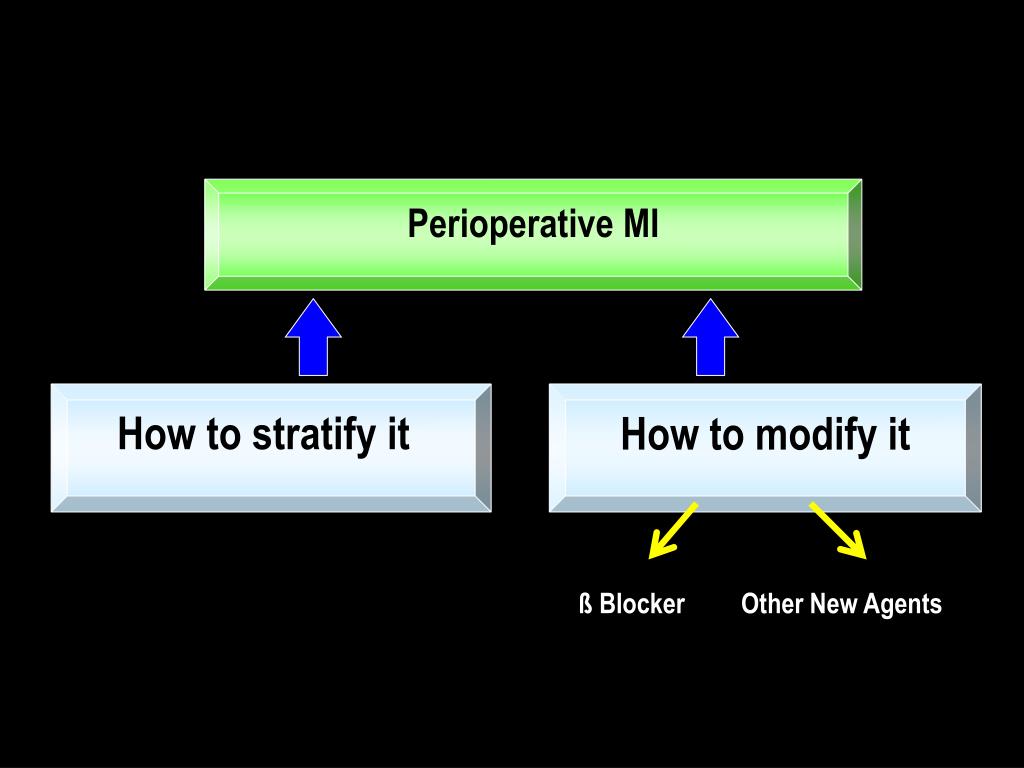 Perioperative MI

How to stratify it

How to modify it

ß Blocker

Other New Agents